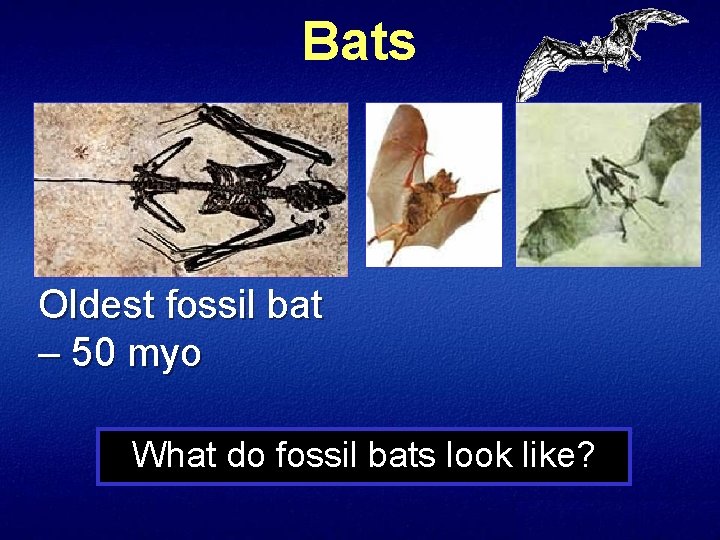 Bats

Oldest fossil bat – 50 myo

What do fossil bats look like?